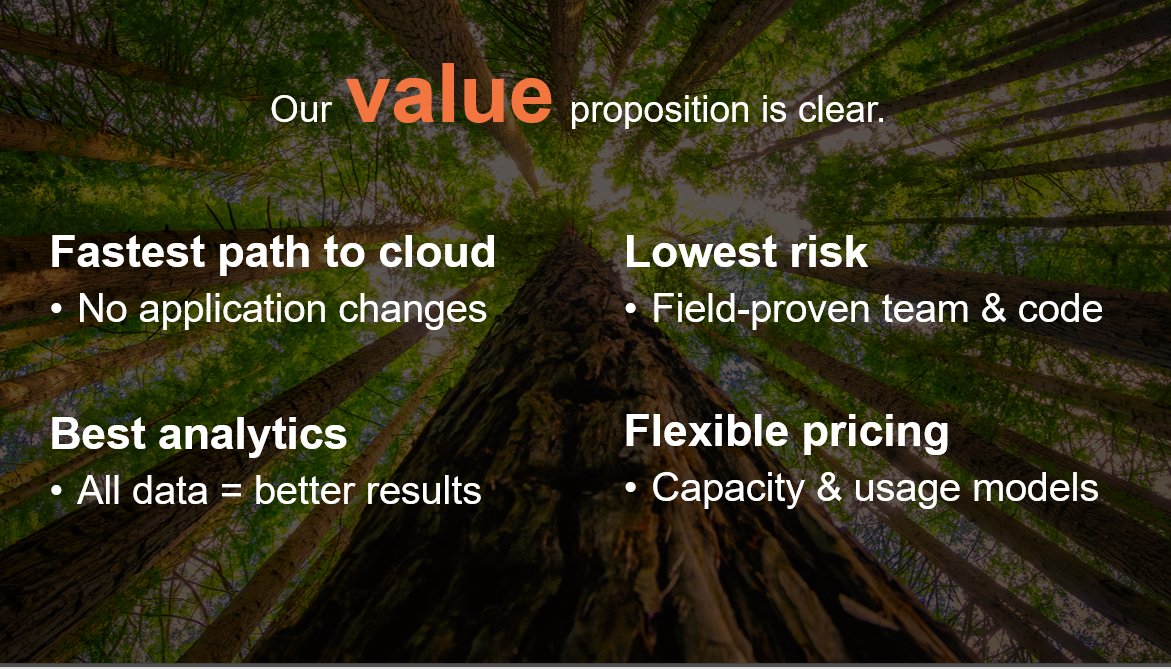 Our value proposition is clear.

Fastest path to cloud
• No application changes

Best analytics
• All data = better results

Lowest risk
• Field-proven team & code

Flexible pricing
• Capacity & usage models